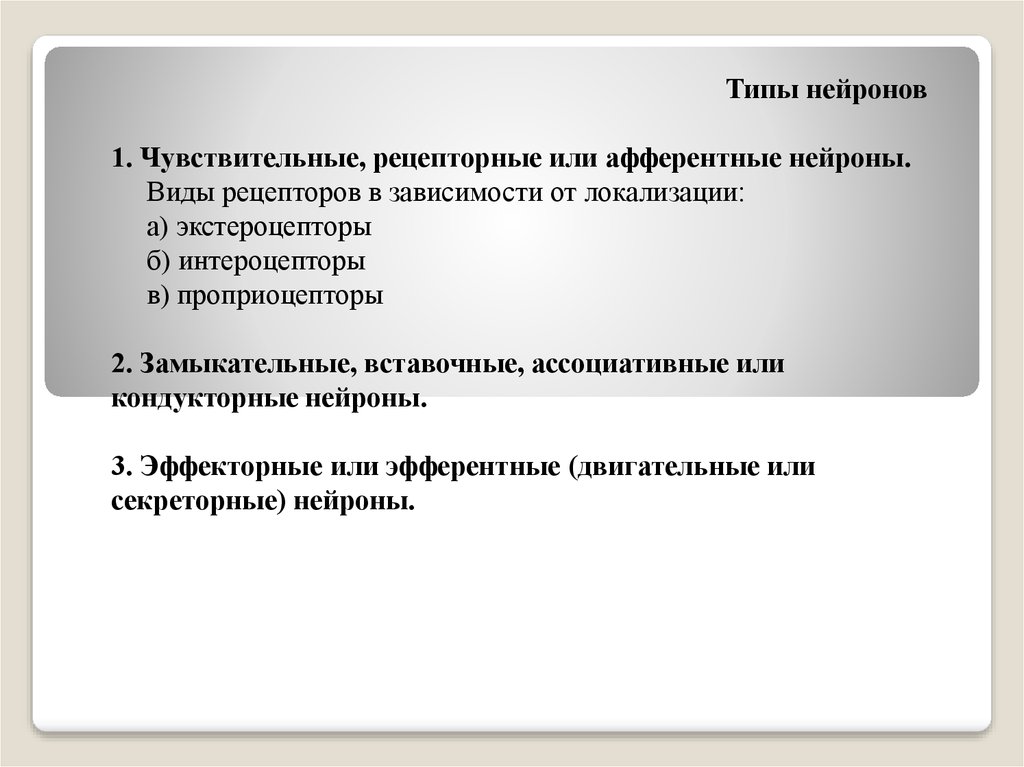 Типы нейронов

1. Чувствительные, рецепторные или афферентные нейроны.
Виды рецепторов в зависимости от локализации:
а) экстероцепторы
б) интероцепторы
в) проприоцепторы

2. Замыкательные, вставочные, ассоциативные или кондукторные нейроны.

3. Эффекторные или эфферентные (двигательные или секреторные) нейроны.